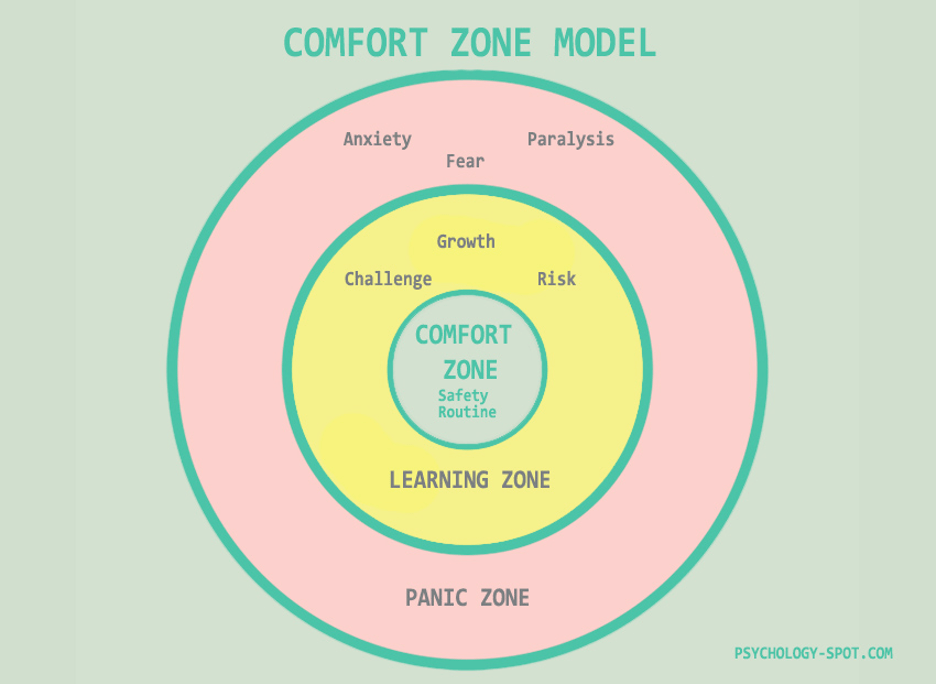 COMFORT ZONE MODEL

Anxiety
Fear
Paralysis

Growth
Challenge
Risk

COMFORT ZONE
Safety
Routine

LEARNING ZONE

PANIC ZONE

PSYCHOLOGY-SPOT.COM